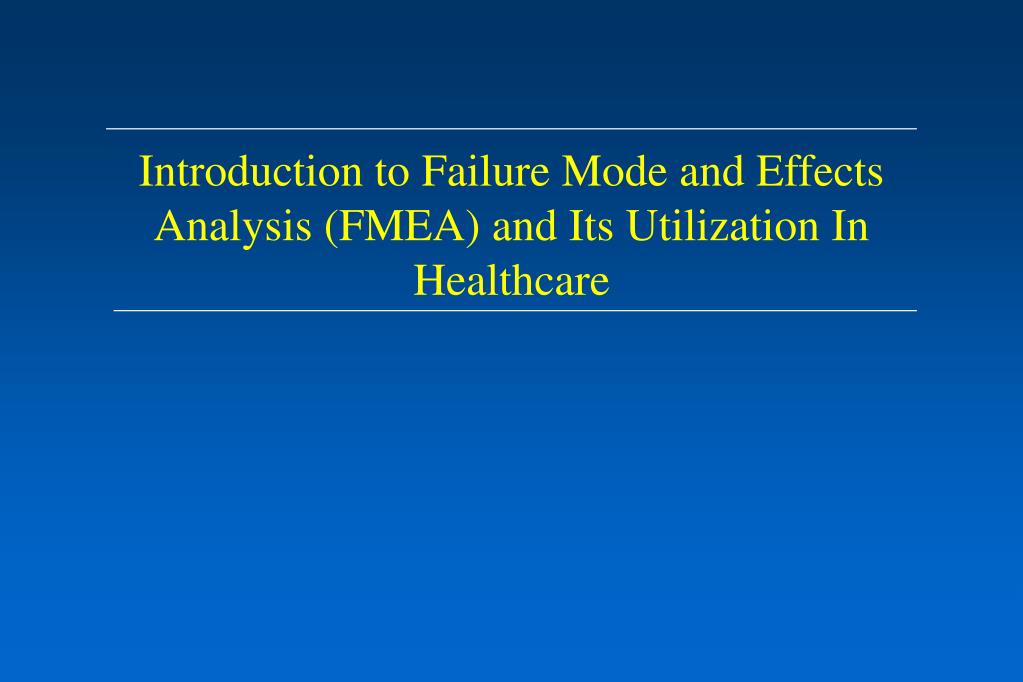 Introduction to Failure Mode and Effects Analysis (FMEA) and Its Utilization In Healthcare